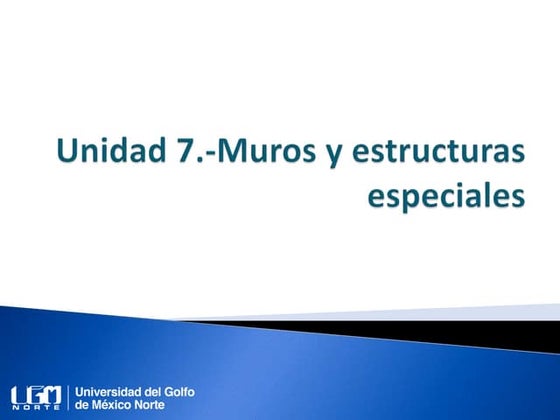 Unidad 7.-Muros y estructuras especiales

UGM NORTE

Universidad del Golfo de México Norte